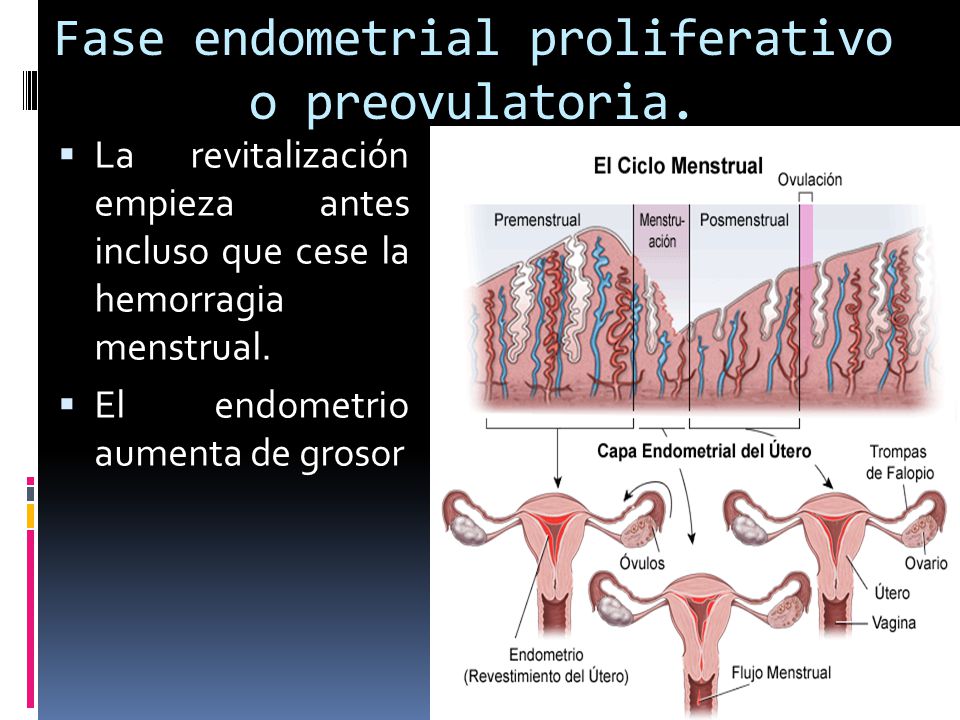 Fase endometrial proliferativo o preovulatoria.

▪ La revitalización empieza antes incluso que cese la hemorragia menstrual.

▪ El endometrio aumenta de grosor

El Ciclo Menstrual

Ovulación

Premenstrual

Menstruación

Posmenstrual

Capa Endometrial del Útero

Trompas de Falopio

Óvulos

Ovario

Útero

Vagina

Endometrio (Revestimiento del Útero)

Flujo Menstrual